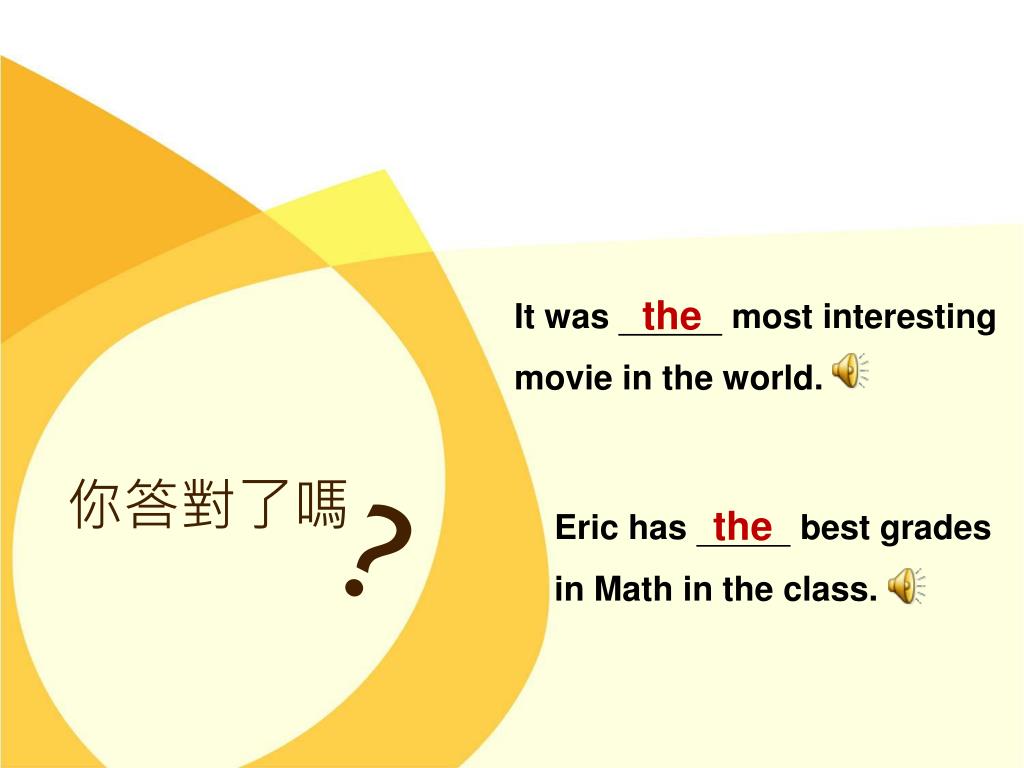 你答對了嗎?

It was the most interesting movie in the world.

Eric has the best grades in Math in the class.